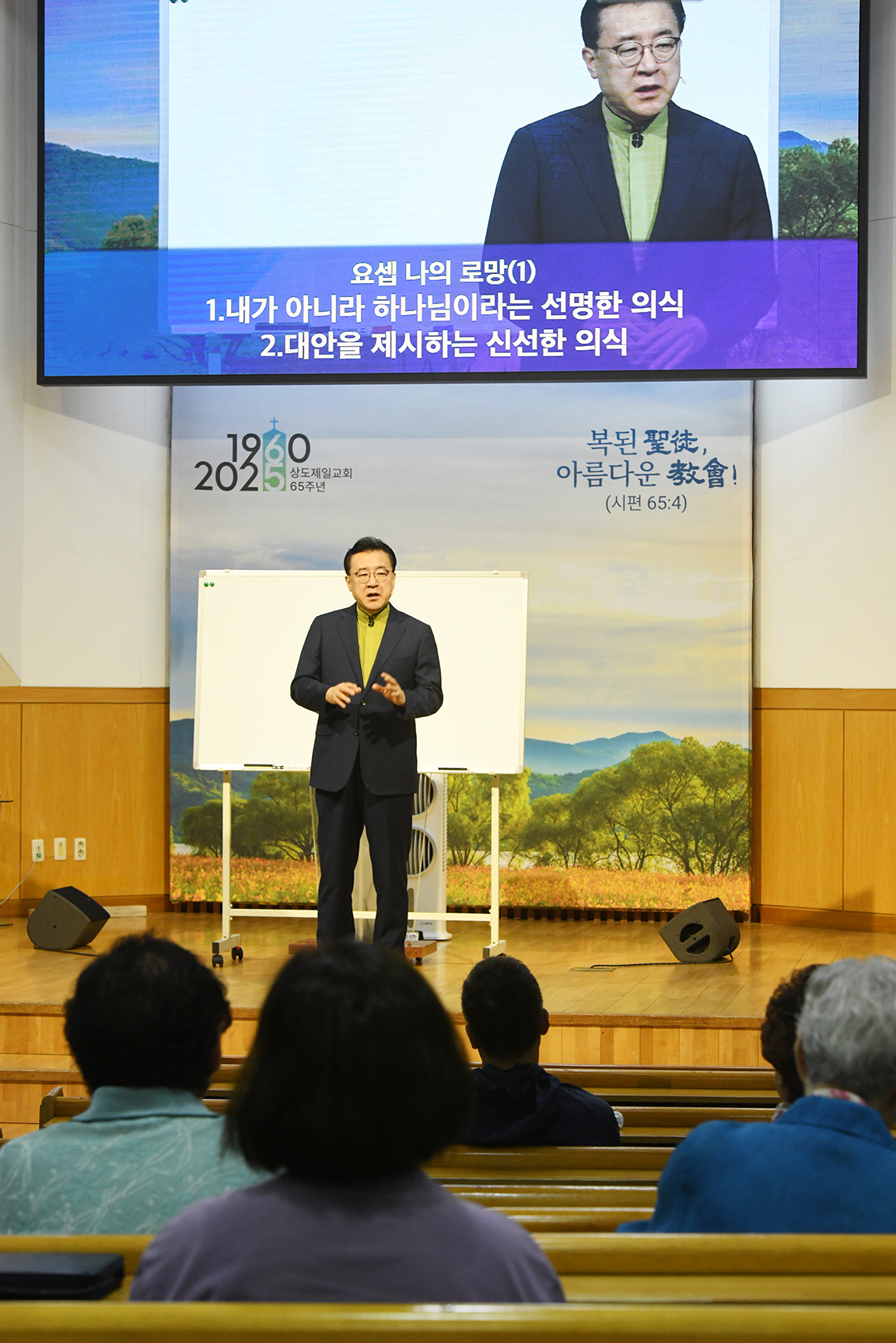 요셉 나의 로망(1)
1.내가 아니라 하나님이라는 선명한 의식
2.대안을 제시하는 신선한 의식

1960
2025
상도제일교회
65주년

복된 聖徒,
아름다운 敎會!
(시편 65:4)